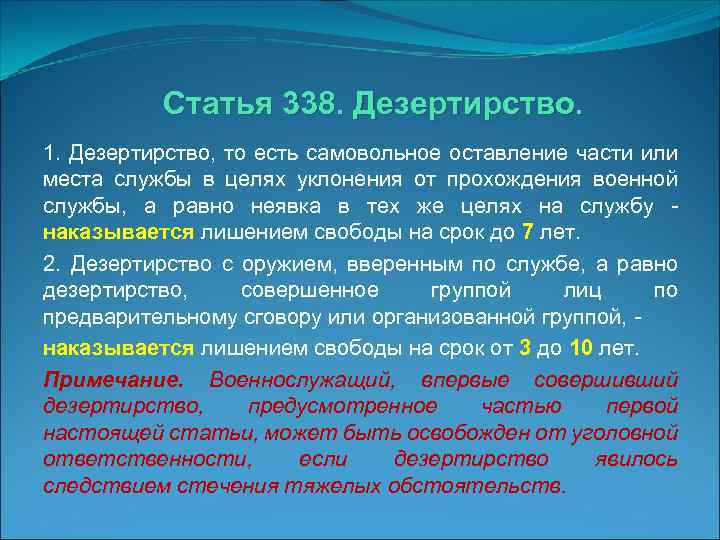 Статья 338. Дезертирство.

1. Дезертирство, то есть самовольное оставление части или места службы в целях уклонения от прохождения военной службы, а равно неявка в тех же целях на службу - наказывается лишением свободы на срок до 7 лет.

2. Дезертирство с оружием, вверенным по службе, а равно дезертирство, совершенное группой лиц по предварительному сговору или организованной группой, -

наказывается лишением свободы на срок от 3 до 10 лет.

Примечание. Военнослужащий, впервые совершивший дезертирство, предусмотренное частью первой настоящей статьи, может быть освобожден от уголовной ответственности, если дезертирство явилось следствием стечения тяжелых обстоятельств.